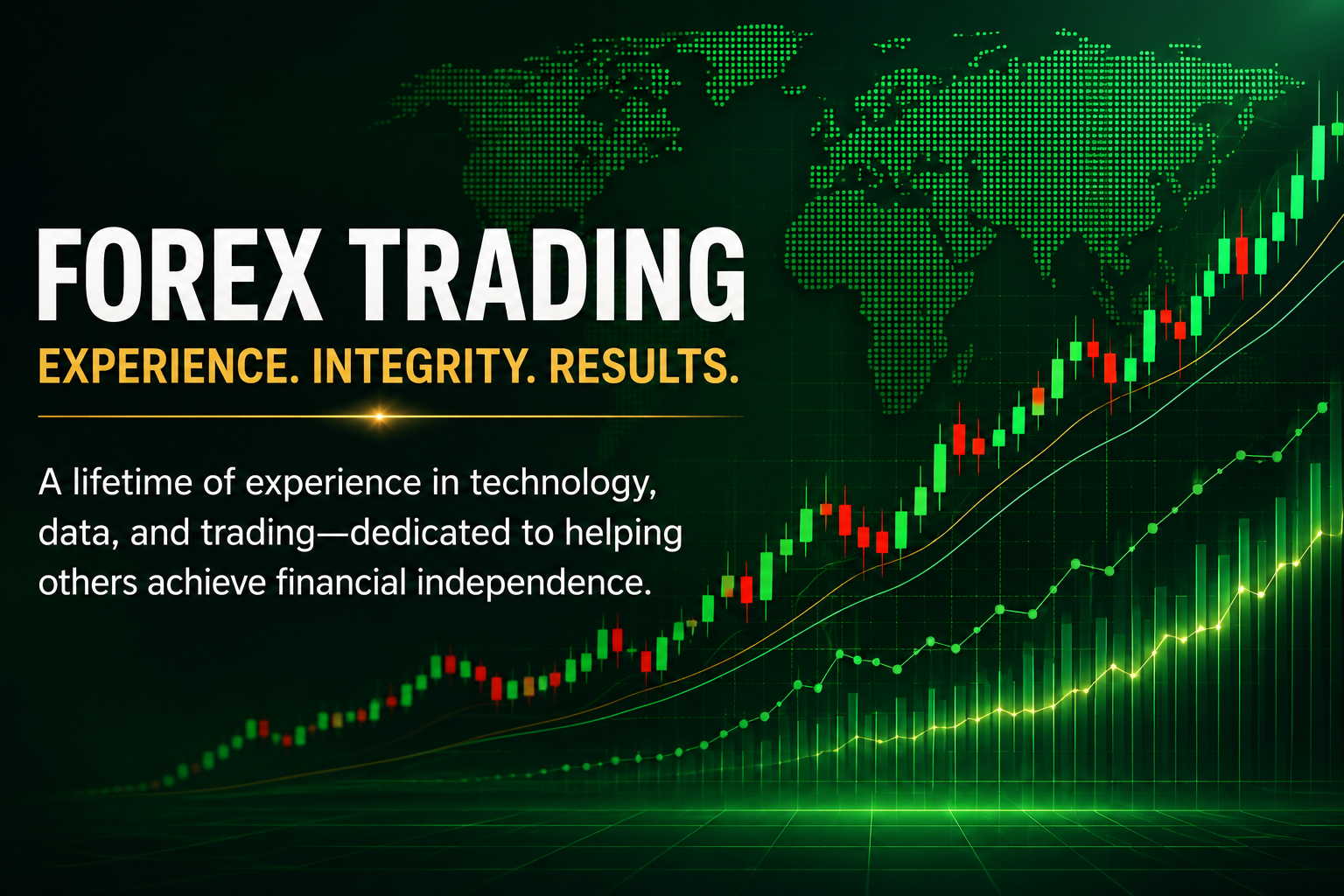 FOREX TRADING

EXPERIENCE. INTEGRITY. RESULTS.

A lifetime of experience in technology, data, and trading—dedicated to helping others achieve financial independence.